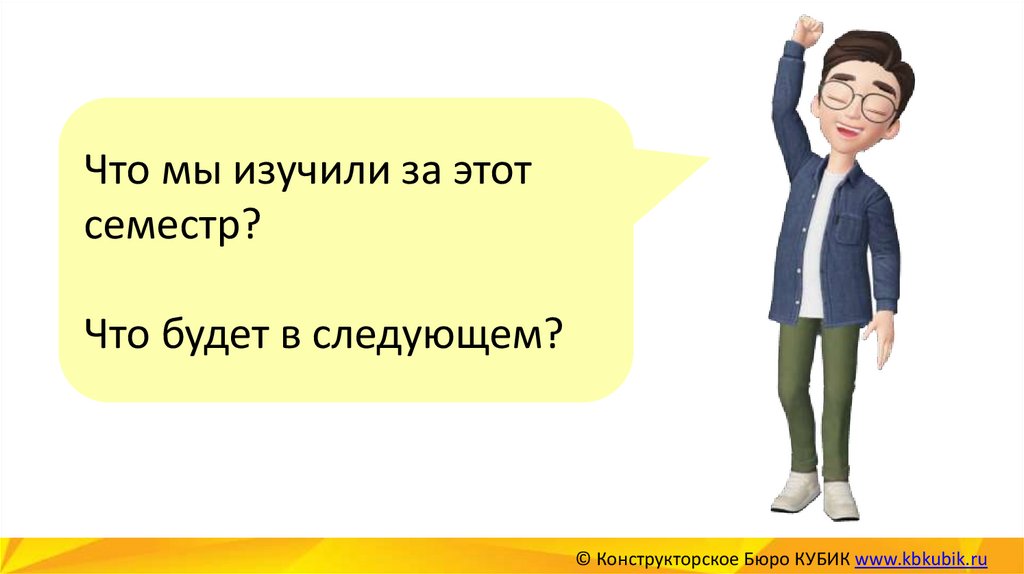 Что мы изучили за этот семестр?

Что будет в следующем?

© Конструкторское Бюро КУБИК www.kbkubik.ru